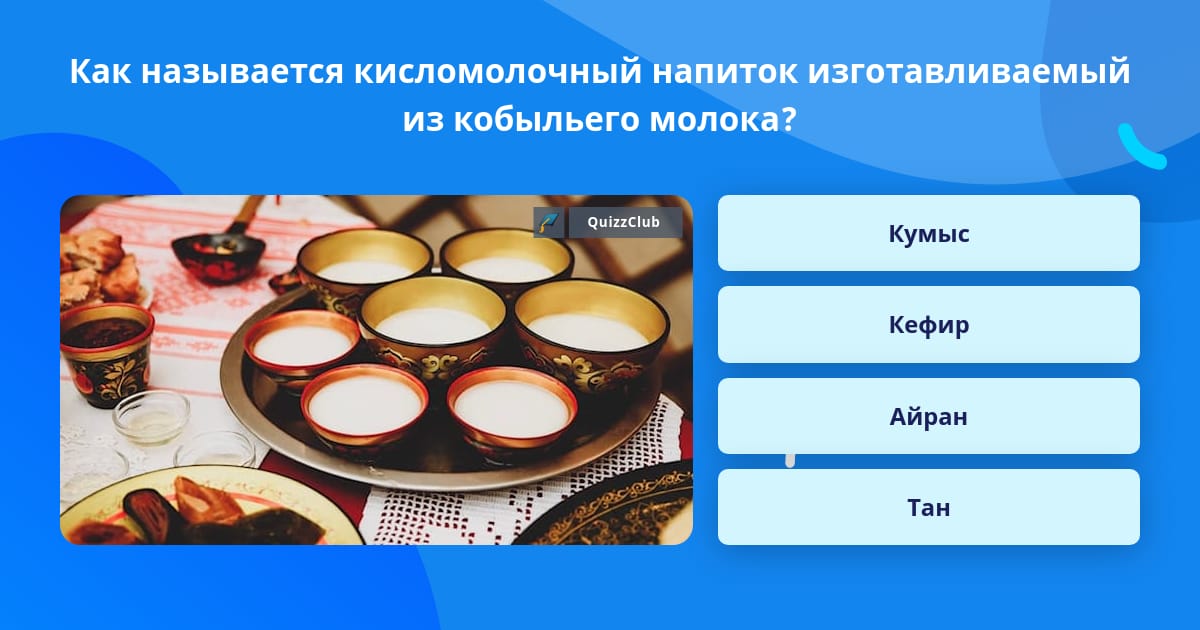 Как называется кисломолочный напиток изготавливаемый из кобыльего молока?

QuizzClub

Кумыс

Кефир

Айран

Тан